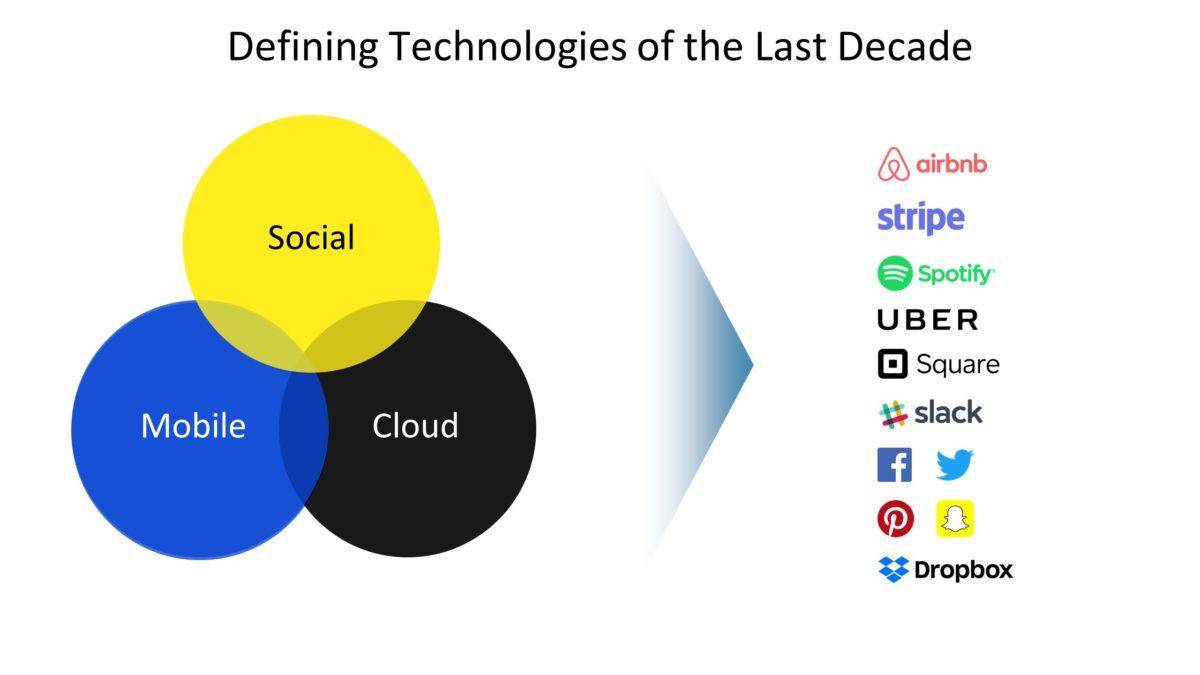 Defining Technologies of the Last Decade

Social

Mobile

Cloud

airbnb

stripe

Spotify

UBER

Square

slack

Dropbox